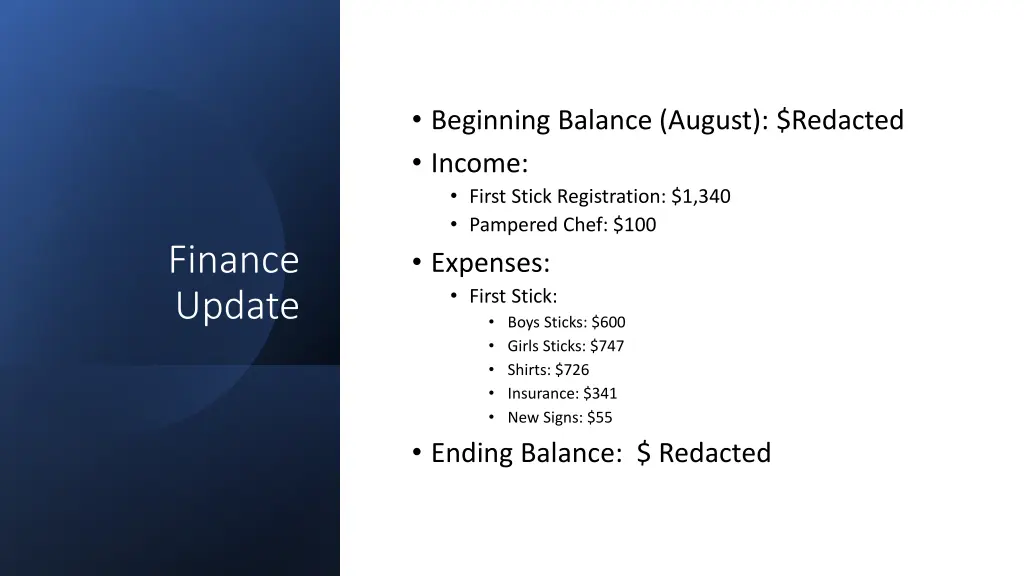 Finance Update

• Beginning Balance (August): \$Redacted
• Income:
  • First Stick Registration: \$1,340
  • Pampered Chef: \$100
• Expenses:
  • First Stick:
    • Boys Sticks: \$600
    • Girls Sticks: \$747
    • Shirts: \$726
    • Insurance: \$341
    • New Signs: \$55
• Ending Balance: \$ Redacted